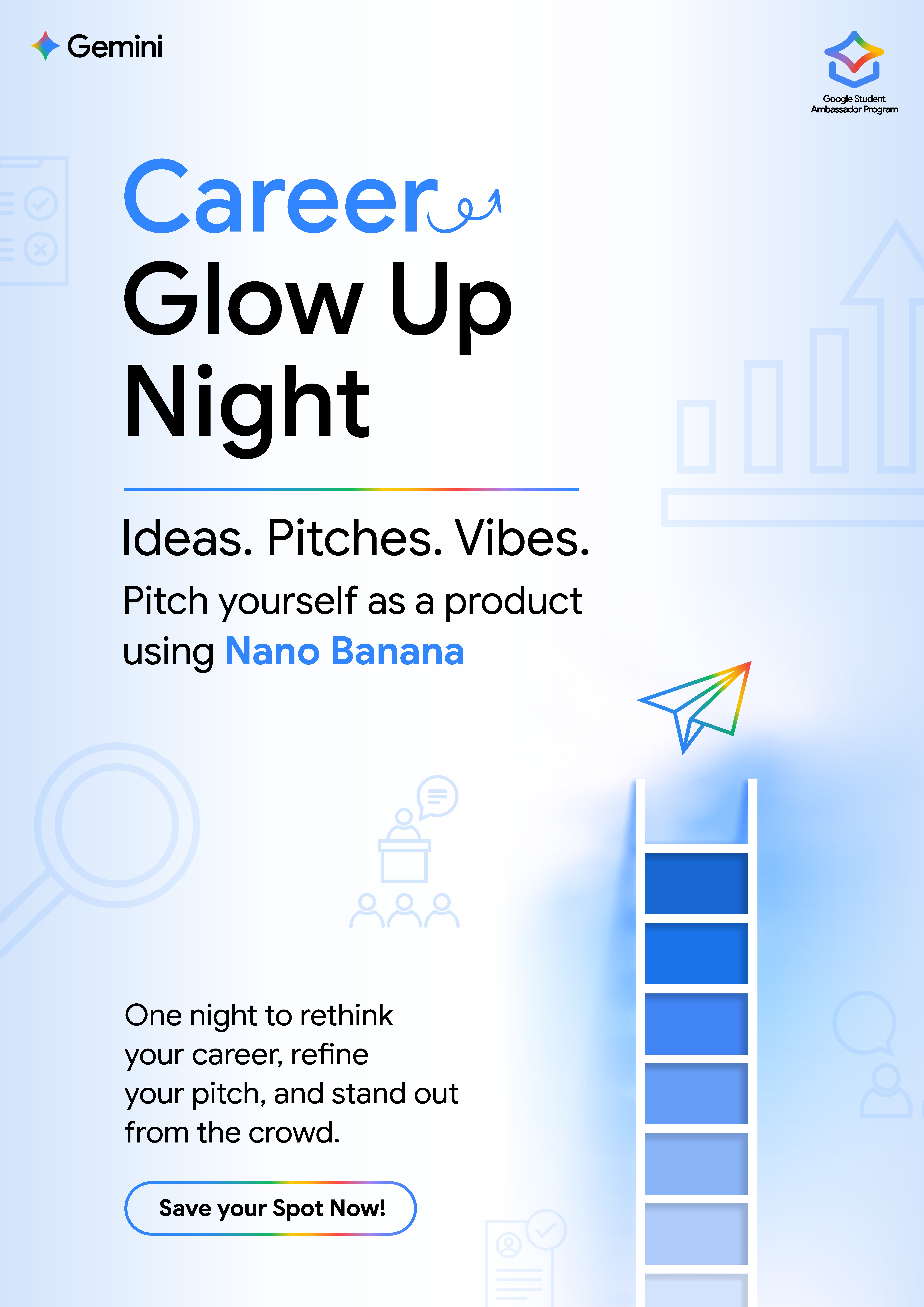 Gemini

Google Student Ambassador Program

Career Glow Up Night

Ideas. Pitches. Vibes.

Pitch yourself as a product using Nano Banana

One night to rethink your career, refine your pitch, and stand out from the crowd.

Save your Spot Now!